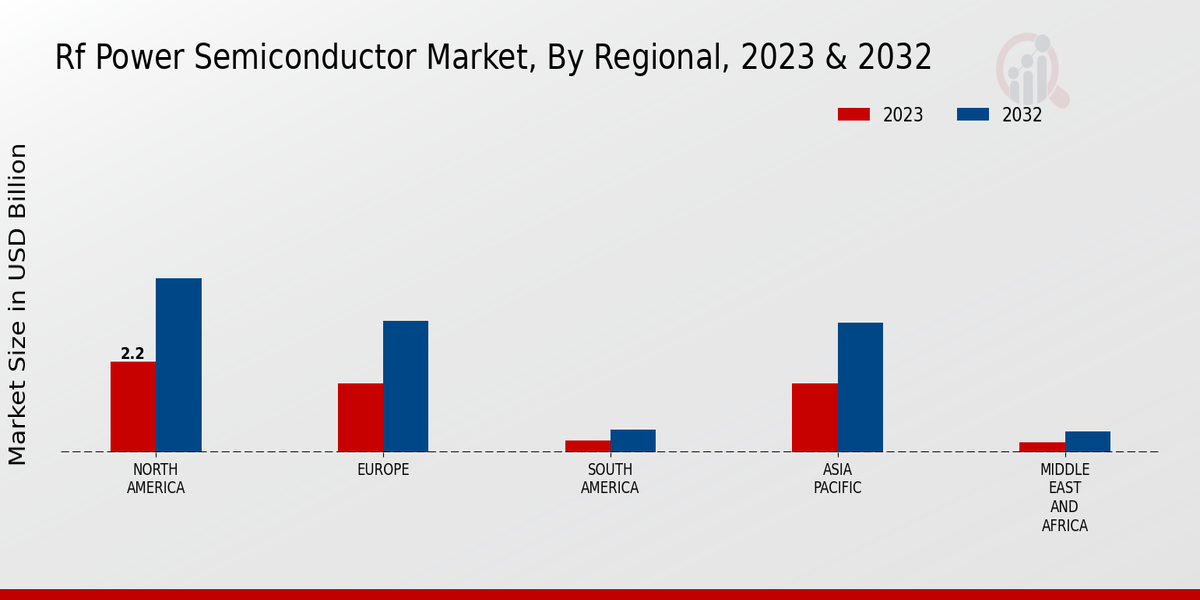 Rf Power Semiconductor Market, By Regional, 2023 & 2032

2023
2032

Market Size in USD Billion

2.2

NORTH AMERICA
EUROPE
SOUTH AMERICA
ASIA PACIFIC
MIDDLE EAST AND AFRICA